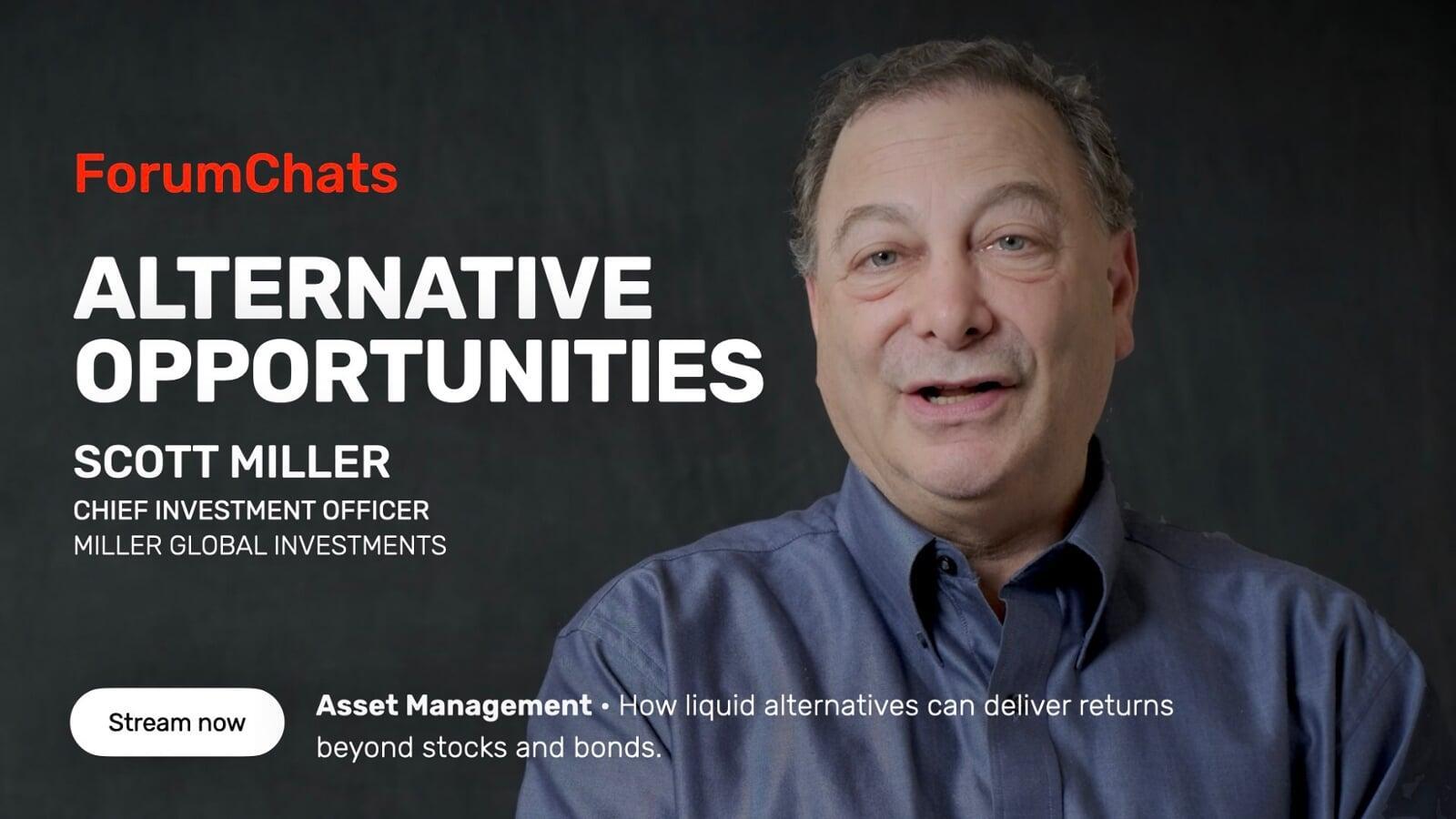 ForumChats

ALTERNATIVE OPPORTUNITIES

SCOTT MILLER
CHIEF INVESTMENT OFFICER
MILLER GLOBAL INVESTMENTS

Stream now

Asset Management • How liquid alternatives can deliver returns beyond stocks and bonds.